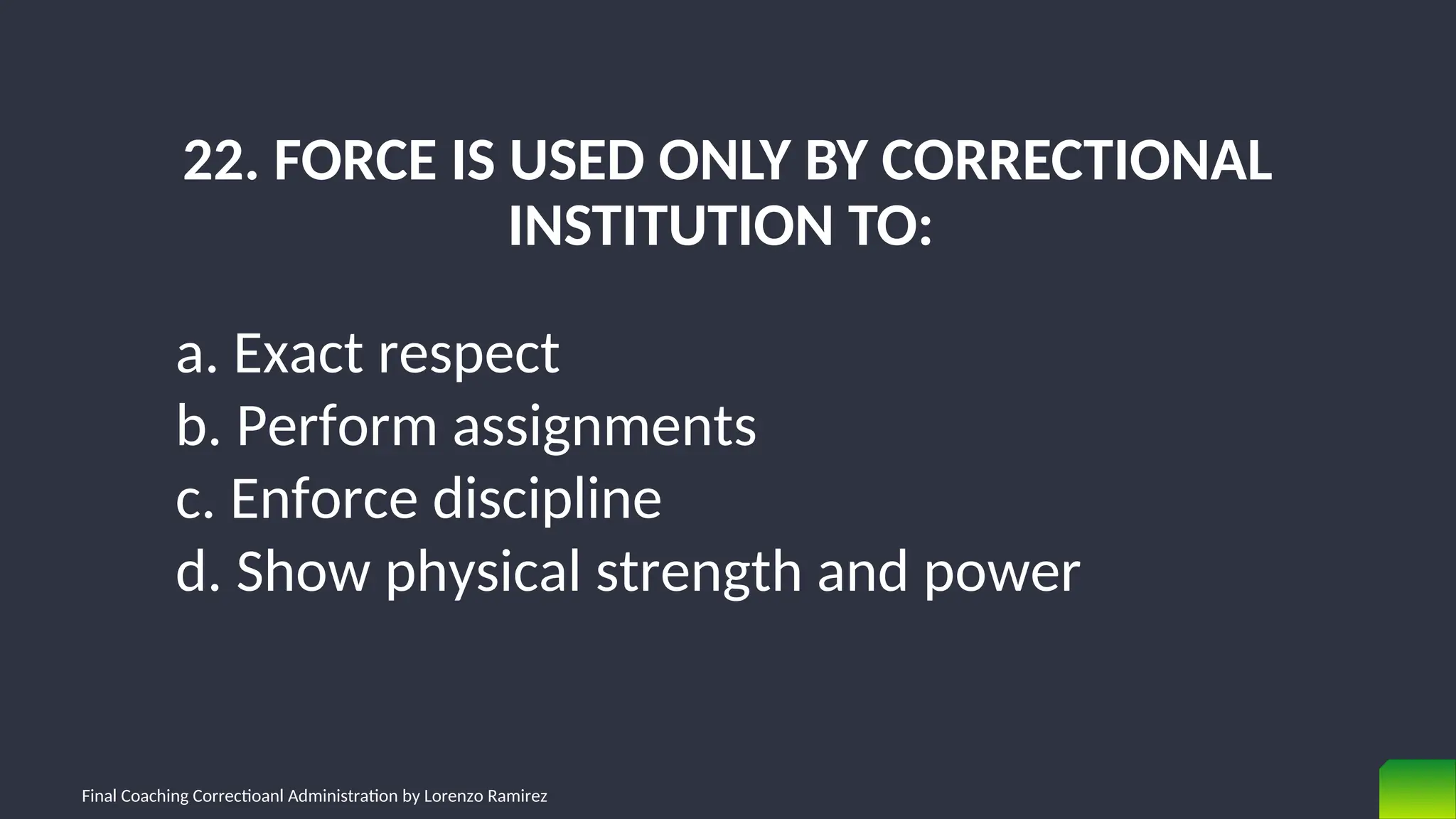 22. FORCE IS USED ONLY BY CORRECTIONAL INSTITUTION TO:

a. Exact respect
b. Perform assignments
c. Enforce discipline
d. Show physical strength and power

Final Coaching Correctioanl Administration by Lorenzo Ramirez